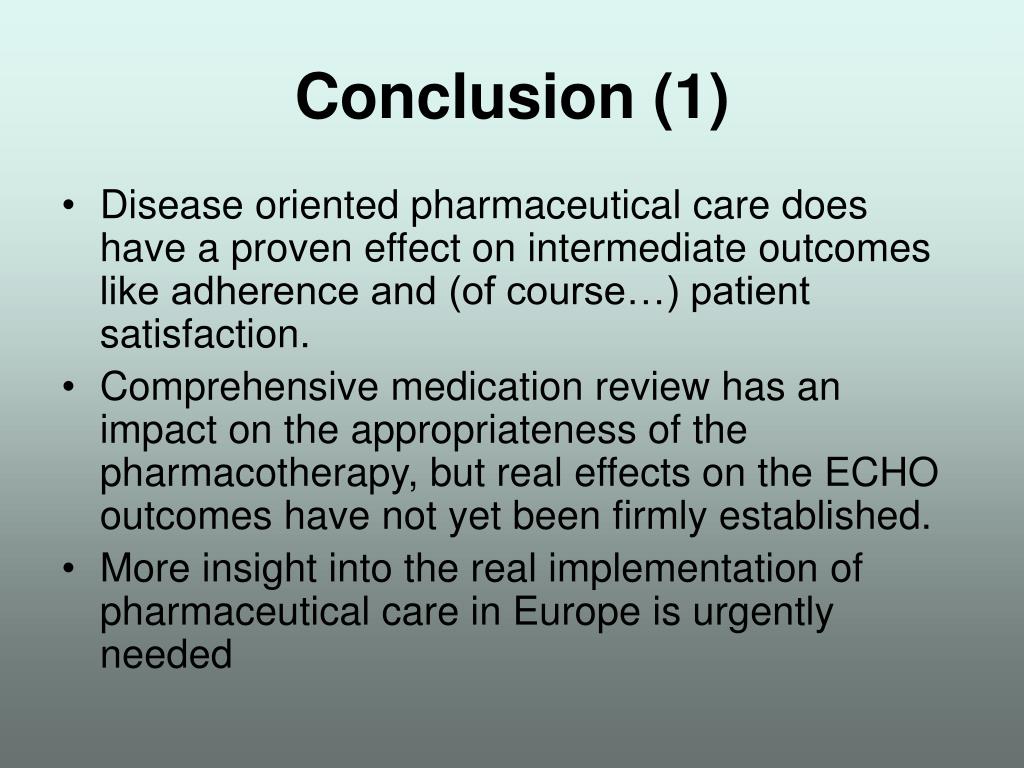 Conclusion (1)

• Disease oriented pharmaceutical care does have a proven effect on intermediate outcomes like adherence and (of course…) patient satisfaction.
• Comprehensive medication review has an impact on the appropriateness of the pharmacotherapy, but real effects on the ECHO outcomes have not yet been firmly established.
• More insight into the real implementation of pharmaceutical care in Europe is urgently needed